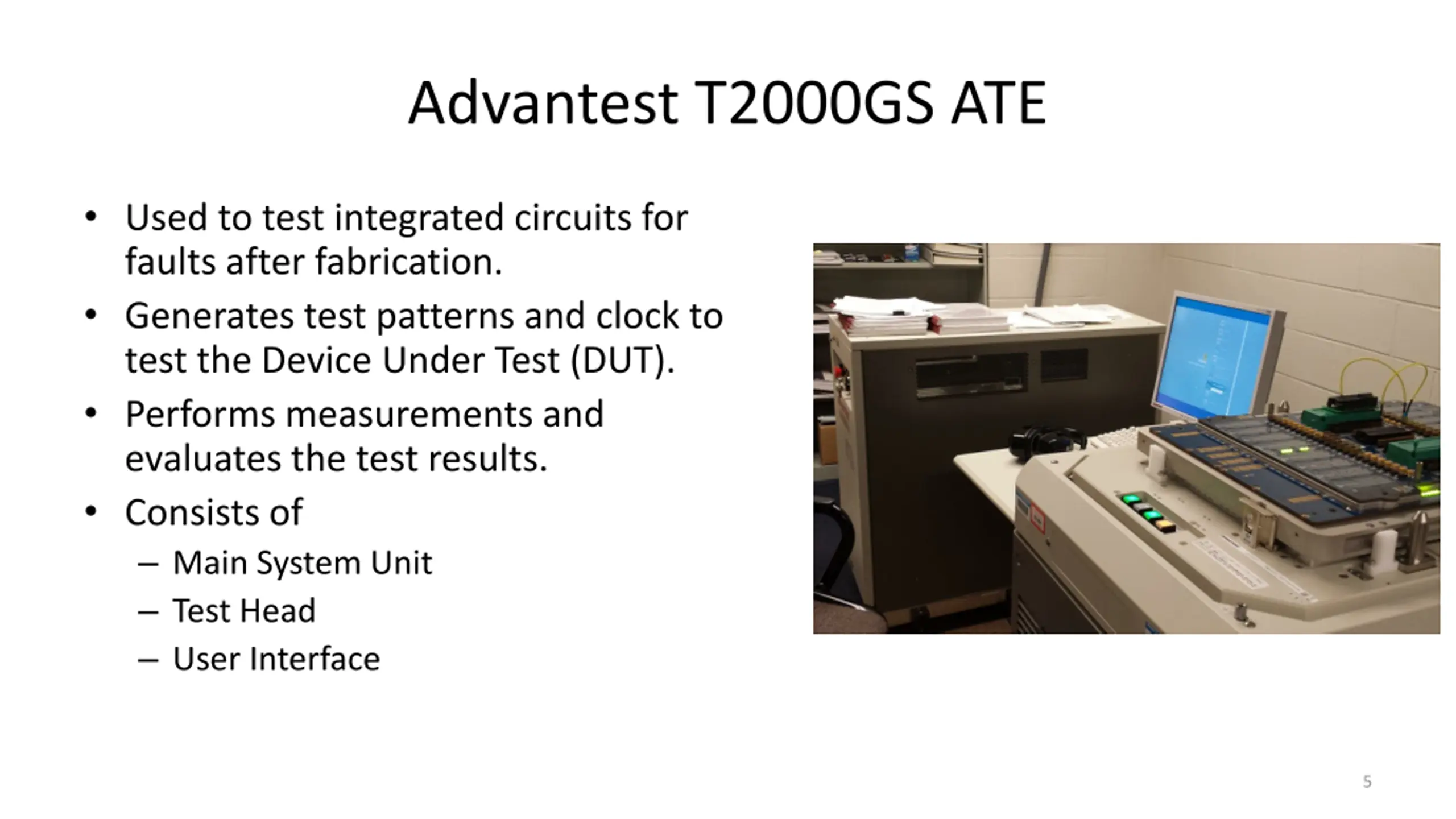 Advantest T2000GS ATE

• Used to test integrated circuits for faults after fabrication.

• Generates test patterns and clock to test the Device Under Test (DUT).

• Performs measurements and evaluates the test results.

• Consists of
– Main System Unit
– Test Head
– User Interface

5